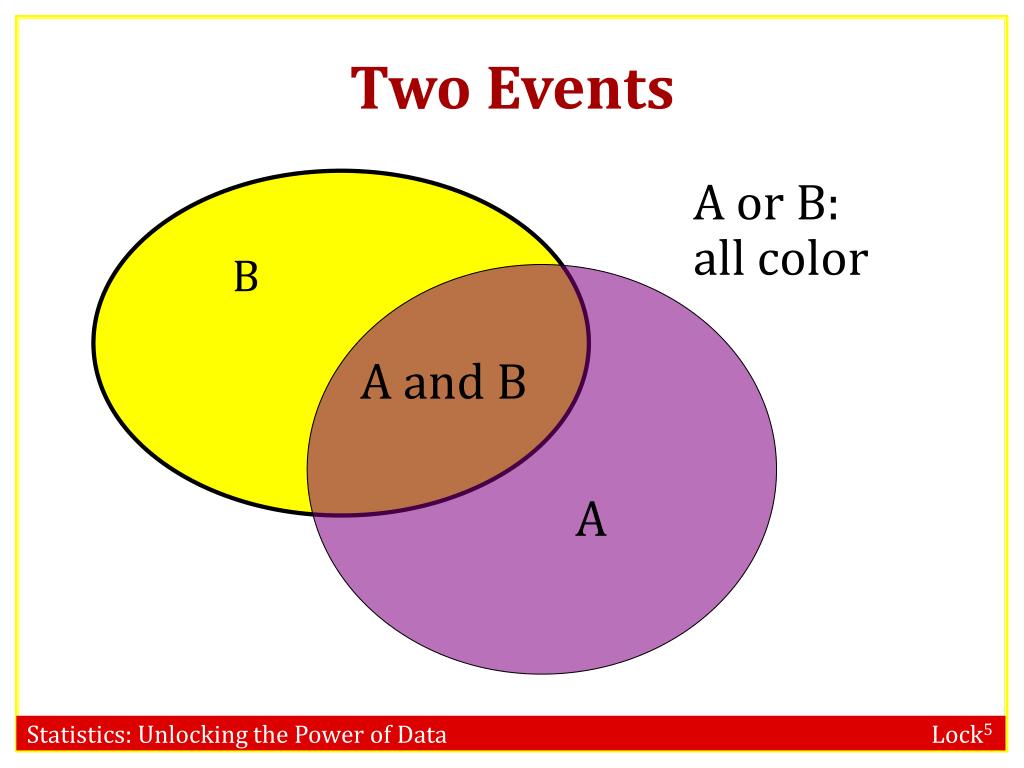 Two Events

A or B:
all color

B

A and B

A

Statistics: Unlocking the Power of Data

Lock$^5$